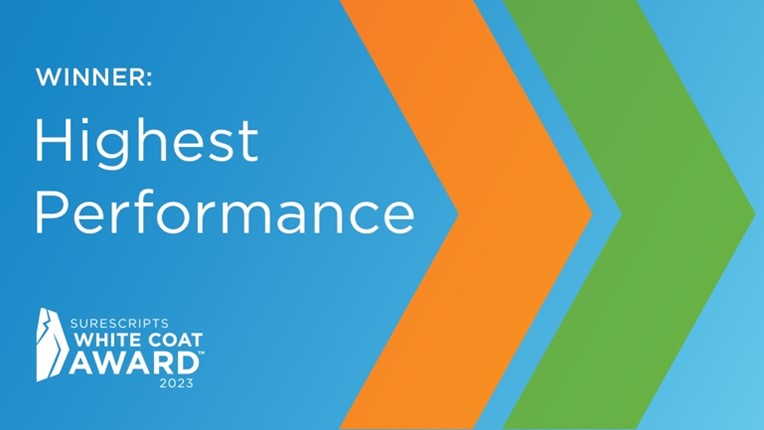 WINNER:

Highest Performance

SURESCRIPTS
WHITE COAT
AWARD™
2023